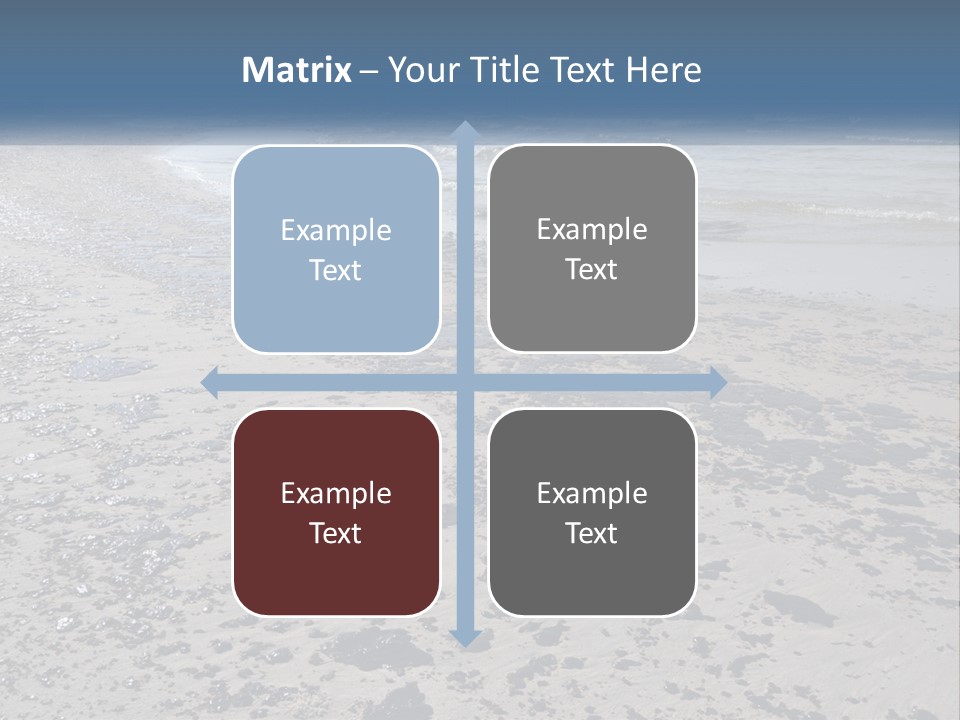 Matrix – Your Title Text Here

Example Text

Example Text

Example Text

Example Text